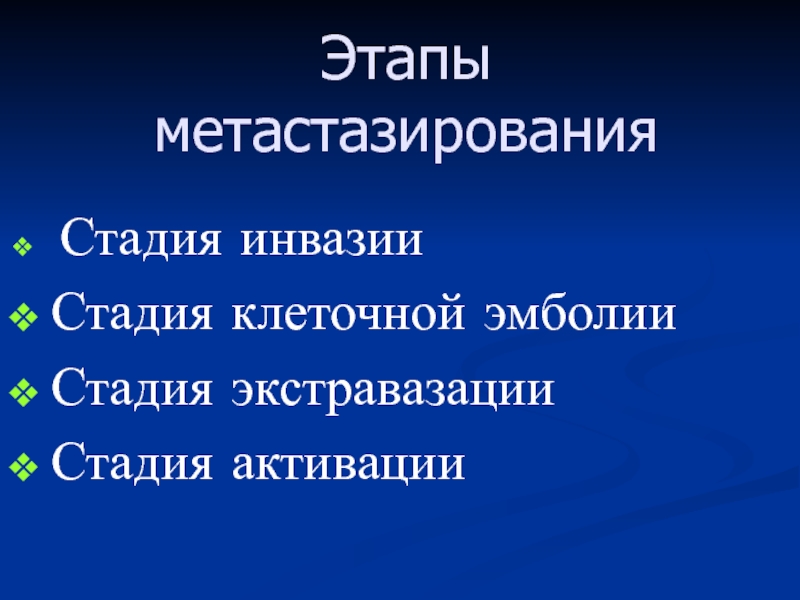 Этапы метастазирования

❖ Стадия инвазии
❖ Стадия клеточной эмболии
❖ Стадия экстравазации
❖ Стадия активации